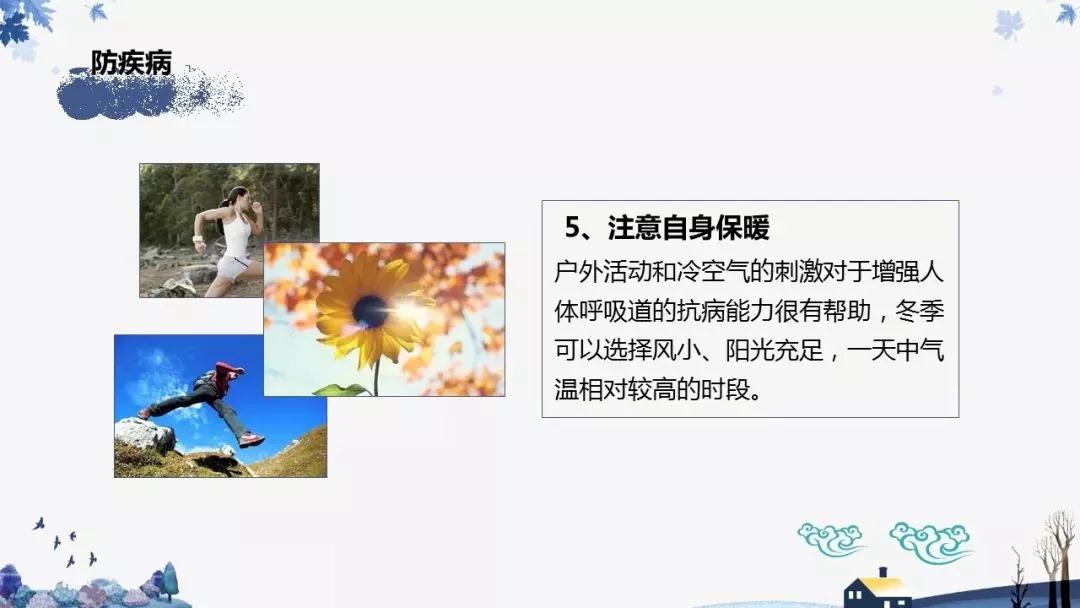 防疾病

5、注意自身保暖

户外活动和冷空气的刺激对于增强人体呼吸道的抗病能力很有帮助，冬季可以选择风小、阳光充足，一天中气温相对较高的时段。